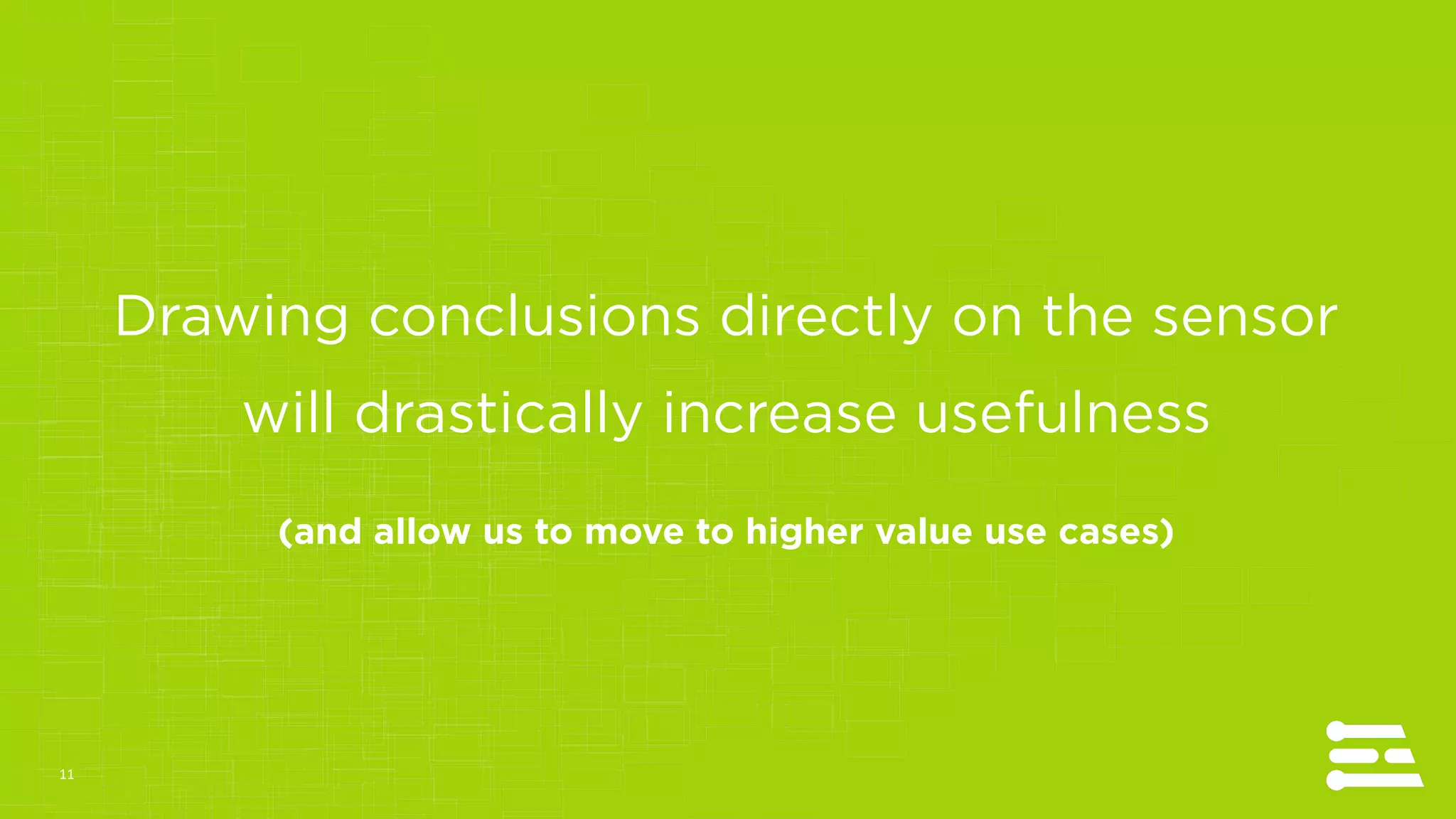 Drawing conclusions directly on the sensor will drastically increase usefulness

(and allow us to move to higher value use cases)

11